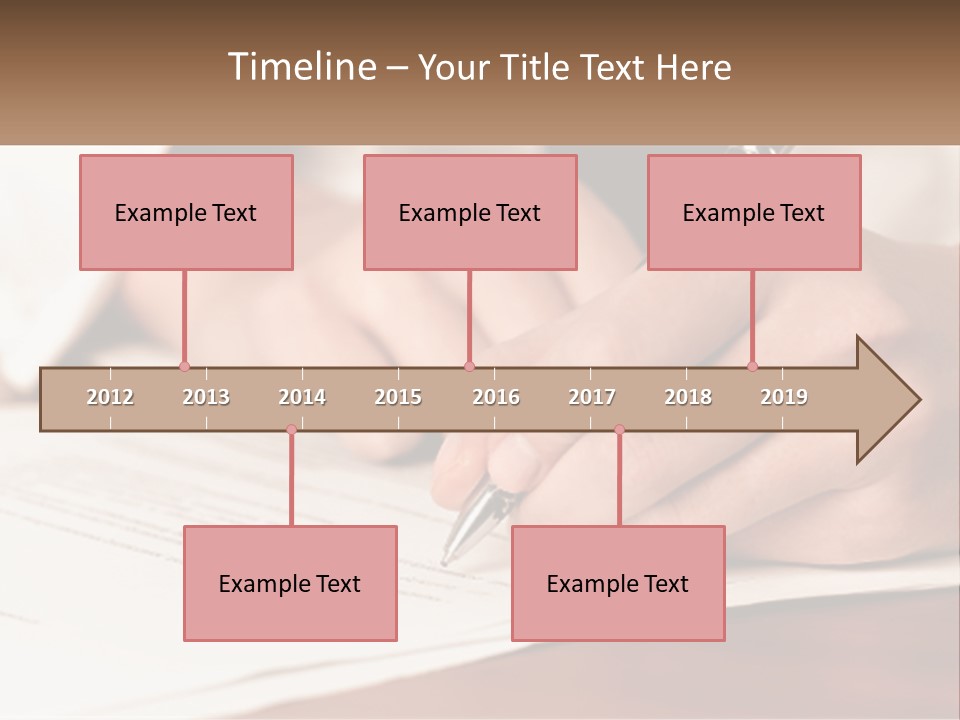 Timeline – Your Title Text Here

Example Text

Example Text

Example Text

2012 2013 2014 2015 2016 2017 2018 2019

Example Text

Example Text